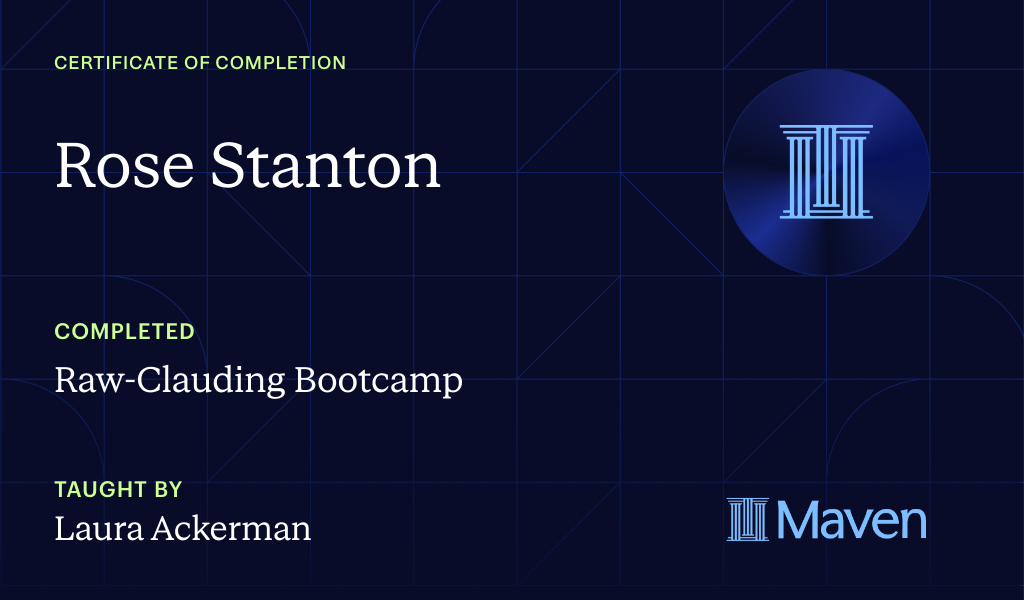 CERTIFICATE OF COMPLETION

Rose Stanton

COMPLETED

Raw-Clauding Bootcamp

TAUGHT BY

Laura Ackerman

Maven